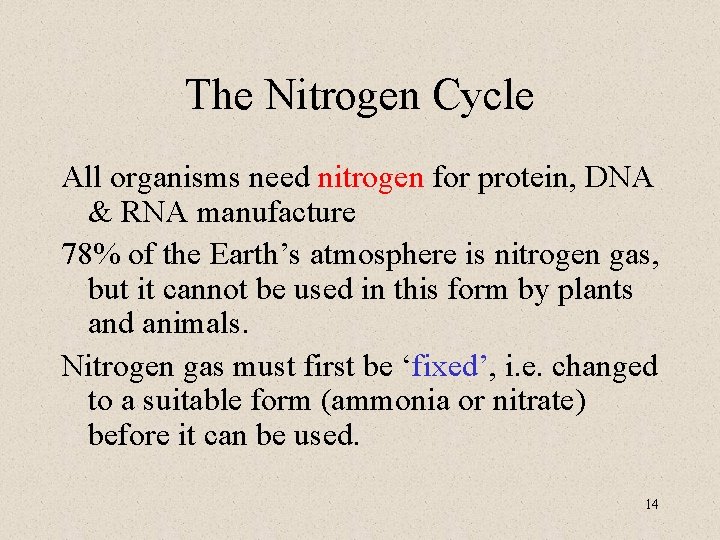 The Nitrogen Cycle

All organisms need nitrogen for protein, DNA & RNA manufacture

78% of the Earth’s atmosphere is nitrogen gas, but it cannot be used in this form by plants and animals.

Nitrogen gas must first be ‘fixed’, i.e. changed to a suitable form (ammonia or nitrate) before it can be used.

14